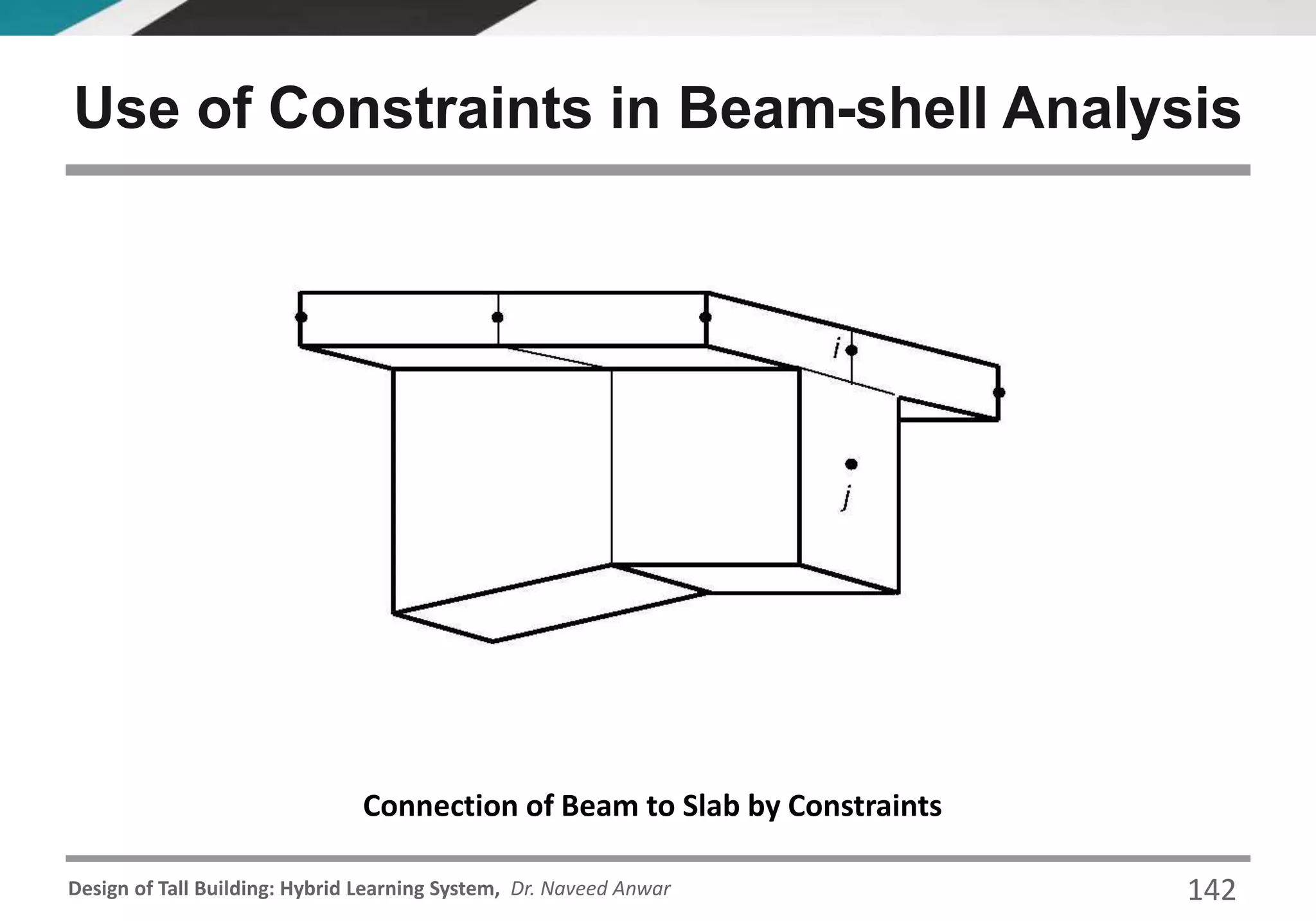 Use of Constraints in Beam-shell Analysis

i

j

Connection of Beam to Slab by Constraints

Design of Tall Building: Hybrid Learning System, Dr. Naveed Anwar

142